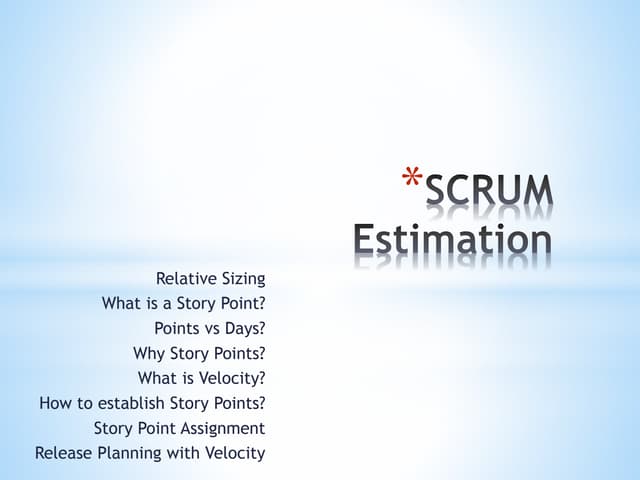 *SCRUM Estimation

Relative Sizing
What is a Story Point?
Points vs Days?
Why Story Points?
What is Velocity?
How to establish Story Points?
Story Point Assignment
Release Planning with Velocity